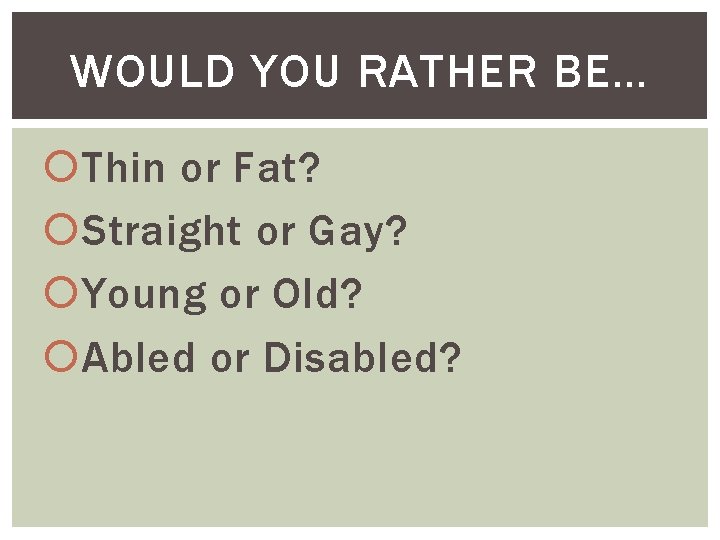 WOULD YOU RATHER BE…

Thin or Fat?

Straight or Gay?

Young or Old?

Abled or Disabled?